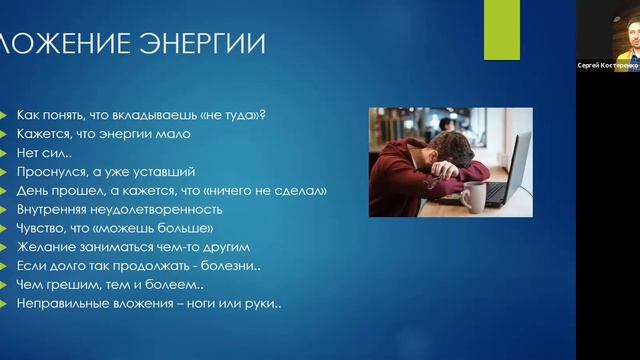 ЛОЖЕНИЕ ЭНЕРГИИ

Как понять, что вкладываешь «не туда»?
Кажется, что энергии мало
Нет сил..
Проснулся, а уже уставший
День прошел, а кажется, что «ничего не сделал»
Внутренняя неудолетворенность
Чувство, что «можешь больше»
Желание заниматься чем-то другим
Если долго так продолжать - болезни..
Чем грешим, тем и болеем..
Неправильные вложения – ноги или руки..

Сергей Костеренко